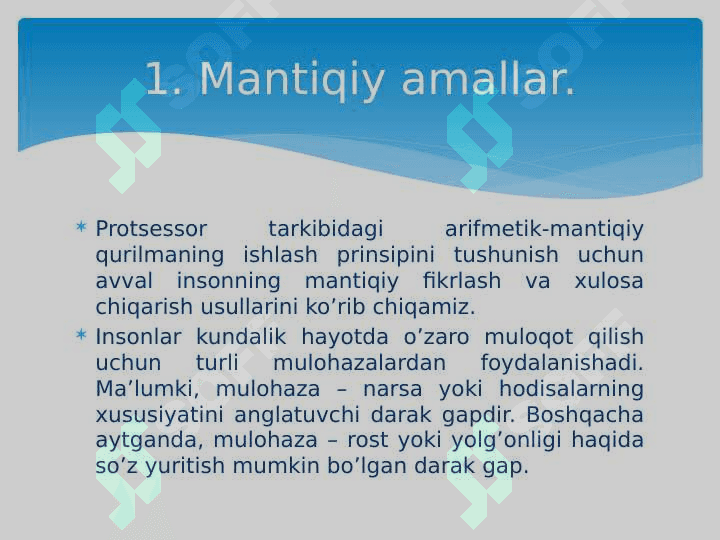 1. Mantiqiy amallar.

* Protsessor tarkibidagi arifmetik-mantiqiy qurilmaning ishlash prinsipini tushunish uchun avval insonning mantiqiy fikrlash va xulosa chiqarish usullarini ko’rib chiqamiz.

* Insonlar kundalik hayotda o’zaro muloqot qilish uchun turli mulohazalardan foydalanishadi. Ma’lumki, mulohaza – narsa yoki hodisalarning xususiyatini anglatuvchi darak gapdir. Boshqacha aytganda, mulohaza – rost yoki yolg’onligi haqida so’z yuritish mumkin bo’lgan darak gap.